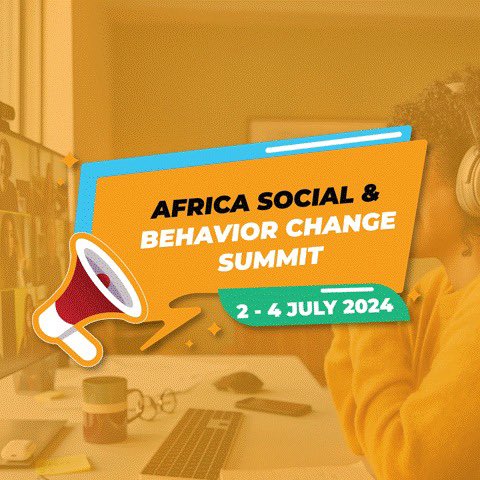 AFRICA SOCIAL & BEHAVIOR CHANGE SUMMIT

2 - 4 JULY 2024